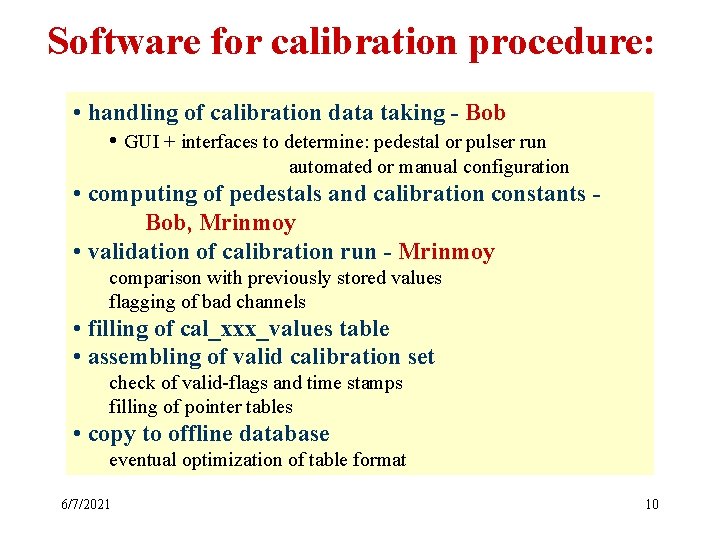 Software for calibration procedure:

• handling of calibration data taking - Bob

• GUI + interfaces to determine: pedestal or pulser run
automated or manual configuration

• computing of pedestals and calibration constants - Bob, Mrinmoy

• validation of calibration run - Mrinmoy
comparison with previously stored values
flagging of bad channels

• filling of cal_xxx_values table

• assembling of valid calibration set
check of valid-flags and time stamps
filling of pointer tables

• copy to offline database
eventual optimization of table format

6/7/2021

10